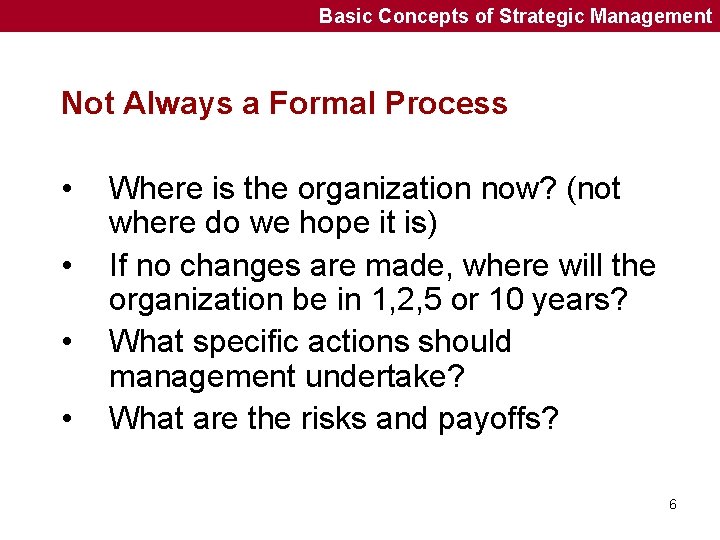 Basic Concepts of Strategic Management

Not Always a Formal Process

• Where is the organization now? (not where do we hope it is)
• If no changes are made, where will the organization be in 1,2,5 or 10 years?
• What specific actions should management undertake?
• What are the risks and payoffs?

6